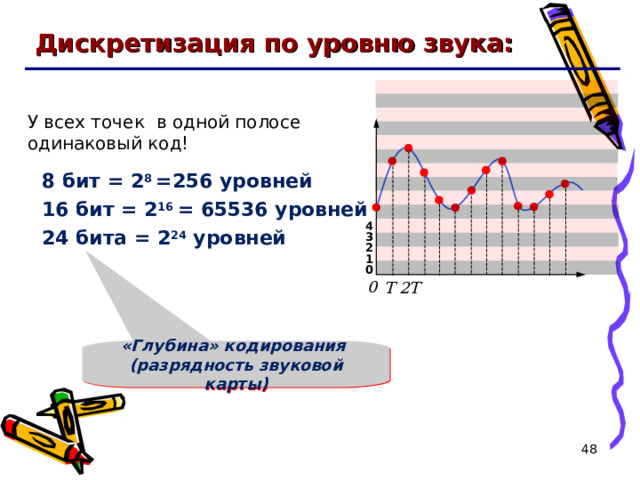 Дискретизация по уровню звука:

У всех точек в одной полосе одинаковый код!

8 бит = $2^8$ =256 уровней
16 бит = $2^{16}$ = 65536 уровней
24 бита = $2^{24}$ уровней

4
3
2
1
0
0 T 2T

«Глубина» кодирования (разрядность звуковой карты)

48